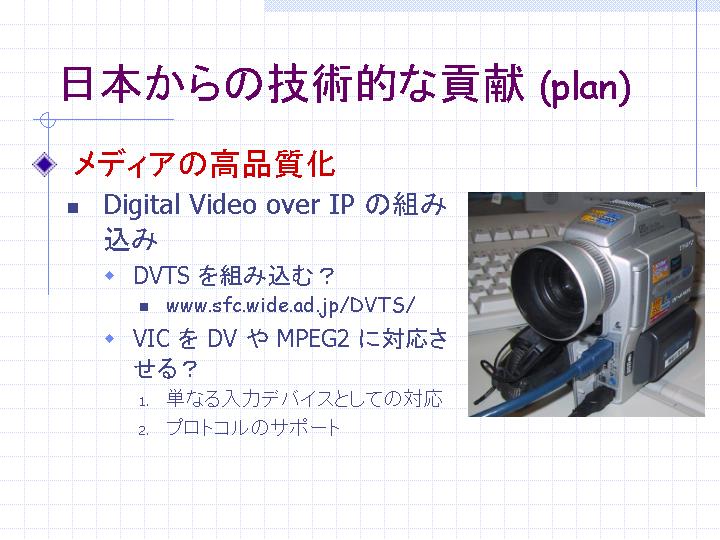 日本からの技術的な貢献 (plan)

メディアの高品質化

Digital Video over IP の組み込み

DVTS を組み込む？

www.sfc.wide.ad.jp/DVTS/

VIC を DV や MPEG2 に対応させる？

1. 単なる入力デバイスとしての対応
2. プロトコルのサポート